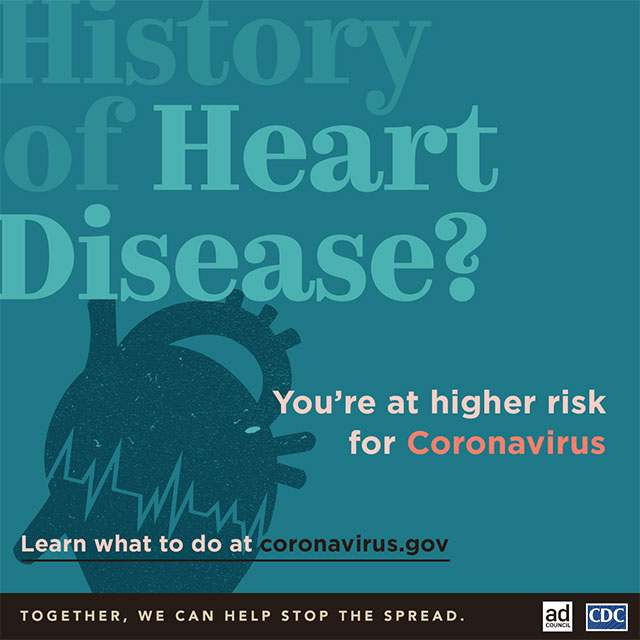 History of Heart Disease?

You're at higher risk for Coronavirus

Learn what to do at coronavirus.gov

TOGETHER, WE CAN HELP STOP THE SPREAD.

ad COUNCIL

CDC